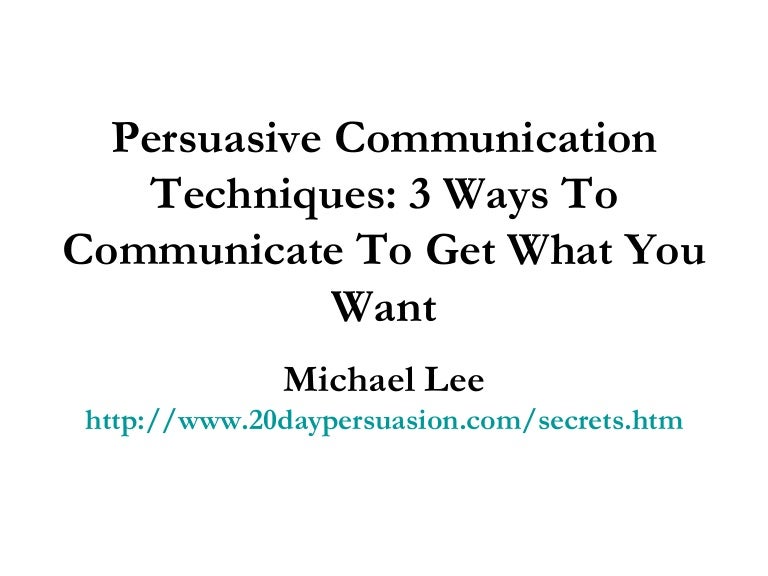 Persuasive Communication Techniques: 3 Ways To Communicate To Get What You Want

Michael Lee
http://www.20daypersuasion.com/secrets.htm